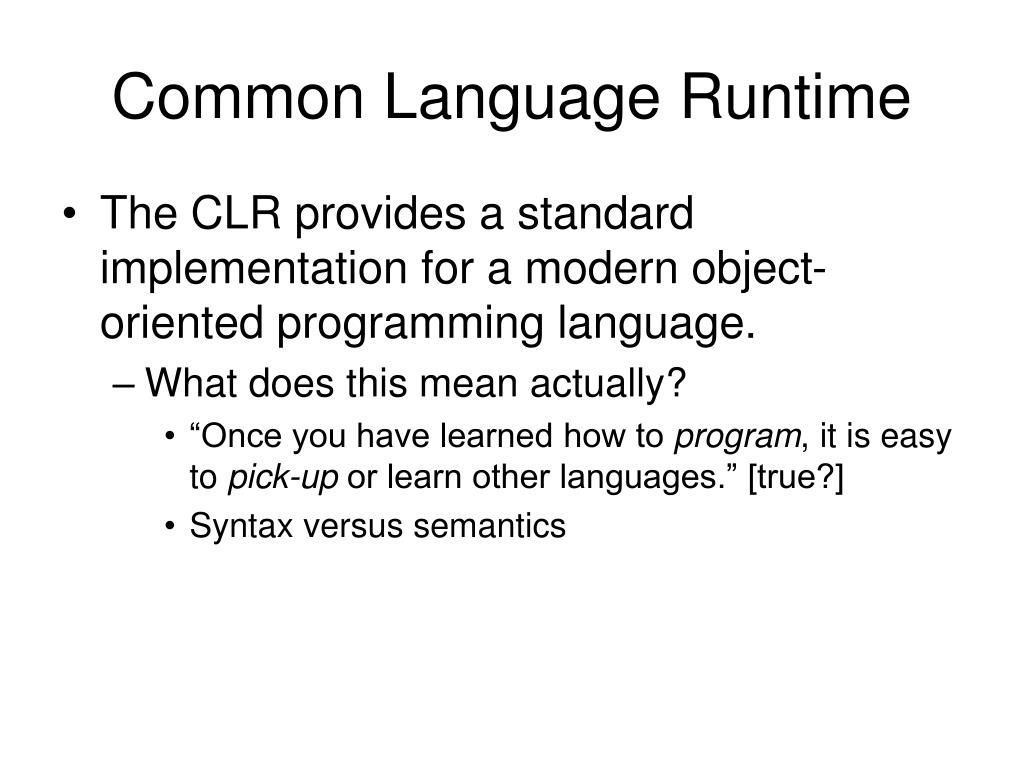 Common Language Runtime

• The CLR provides a standard implementation for a modern object-oriented programming language.
– What does this mean actually?
• “Once you have learned how to program, it is easy to pick-up or learn other languages.” [true?]
• Syntax versus semantics